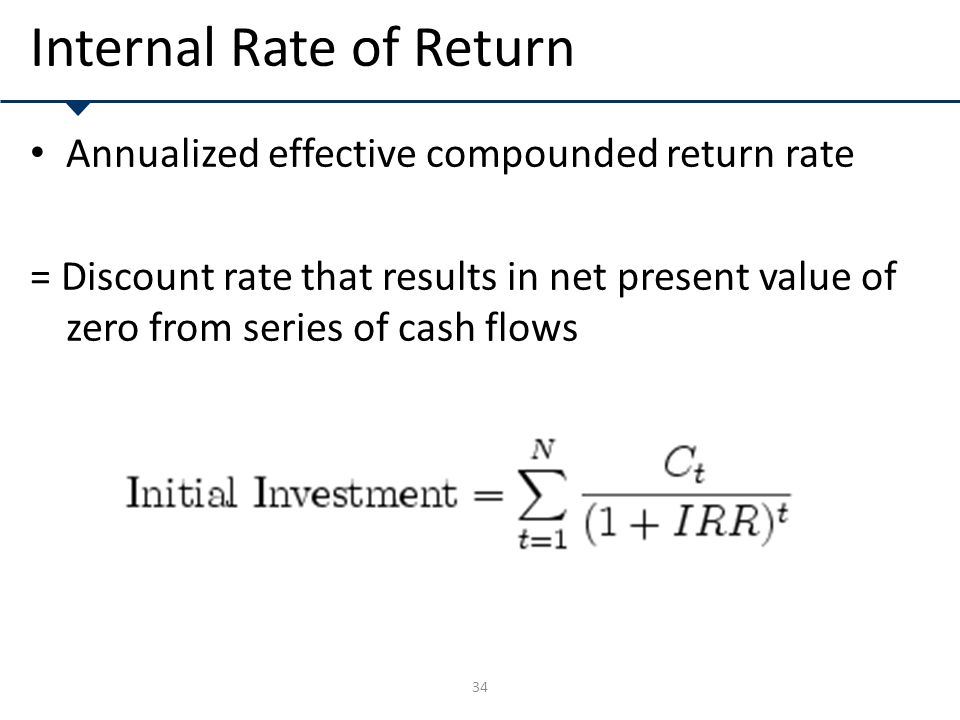 Internal Rate of Return

• Annualized effective compounded return rate

= Discount rate that results in net present value of zero from series of cash flows

$\text{Initial Investment} = \sum_{t=1}^{N} \frac{C_t}{(1+IRR)^t}$

34